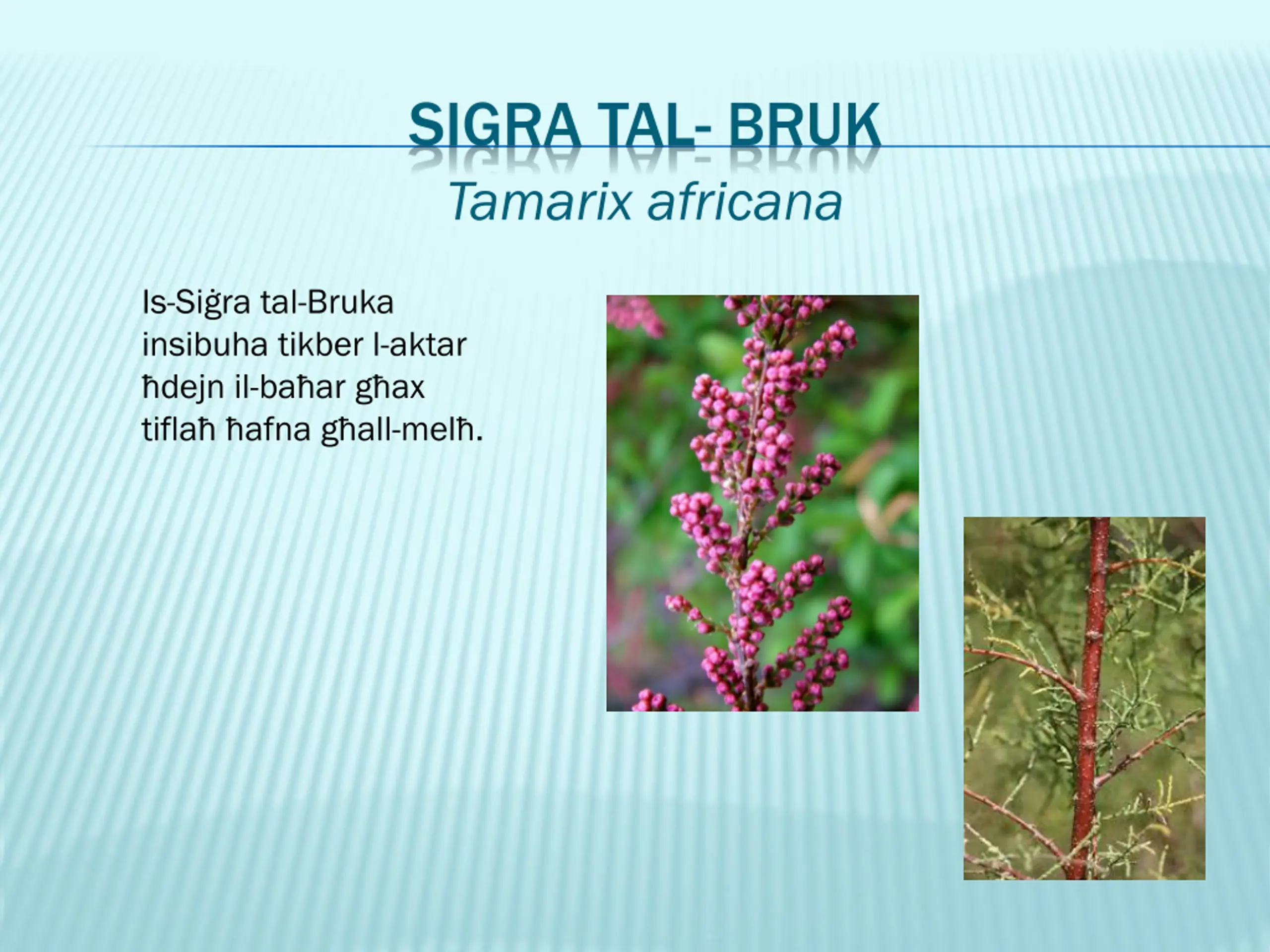 SIGRA TAL- BRUK
Tamarix africana

Is-Siġra tal-Bruka insibuha tikber l-aktar ħdejn il-baħar għax tiflaħ ħafna għall-melħ.